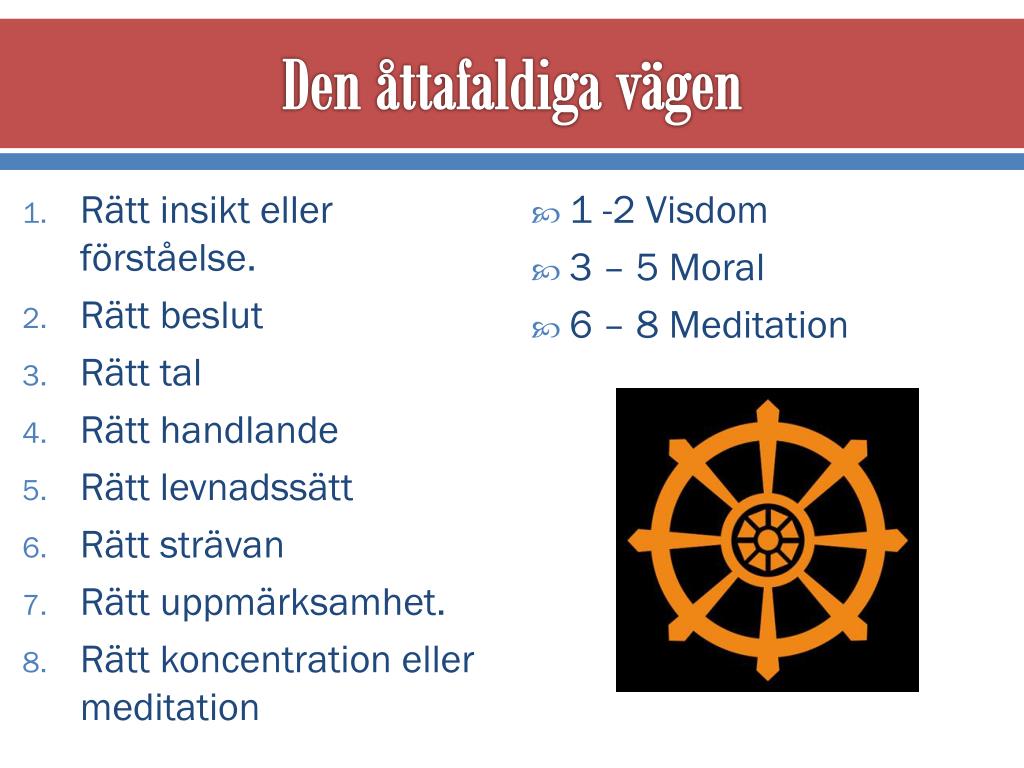 Den åttafaldiga vägen

1. Rätt insikt eller förståelse.
2. Rätt beslut
3. Rätt tal
4. Rätt handlande
5. Rätt levnadssätt
6. Rätt strävan
7. Rätt uppmärksamhet.
8. Rätt koncentration eller meditation

1 -2 Visdom
3 – 5 Moral
6 – 8 Meditation